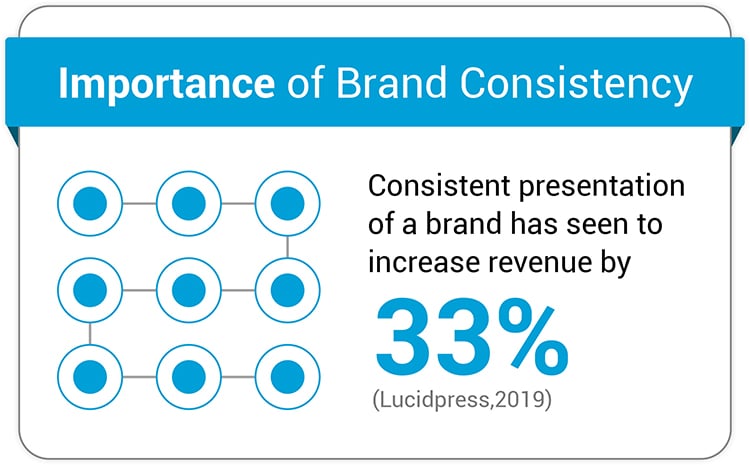 Importance of Brand Consistency

Consistent presentation of a brand has seen to increase revenue by

33%

(Lucidpress,2019)